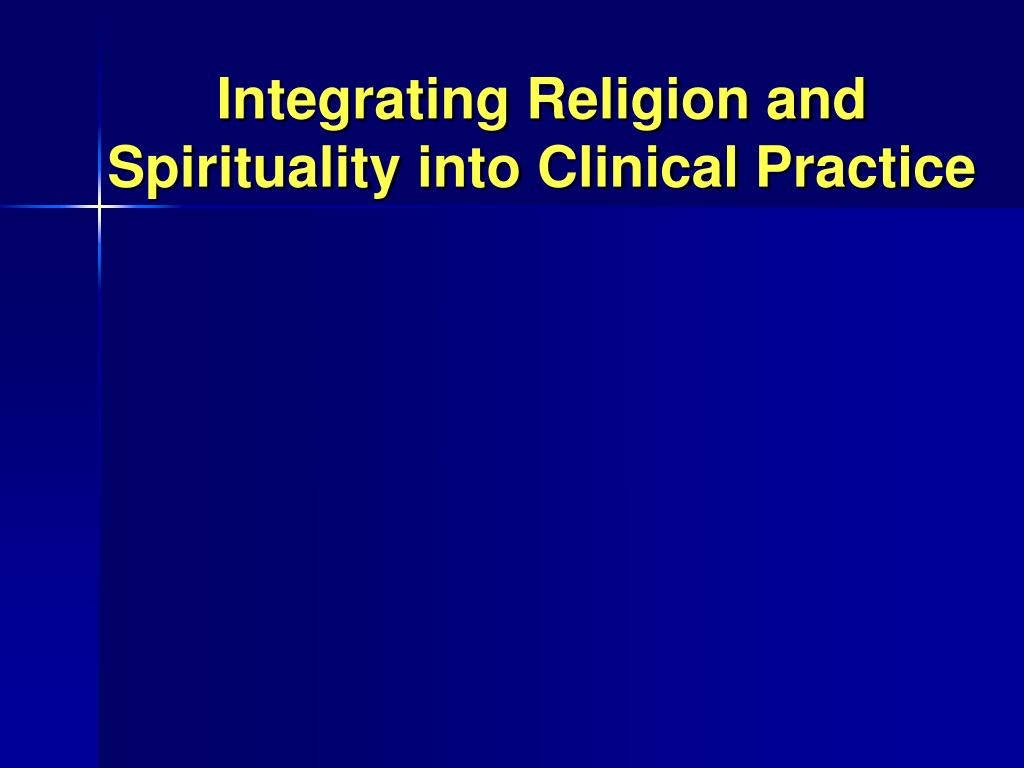 Integrating Religion and Spirituality into Clinical Practice